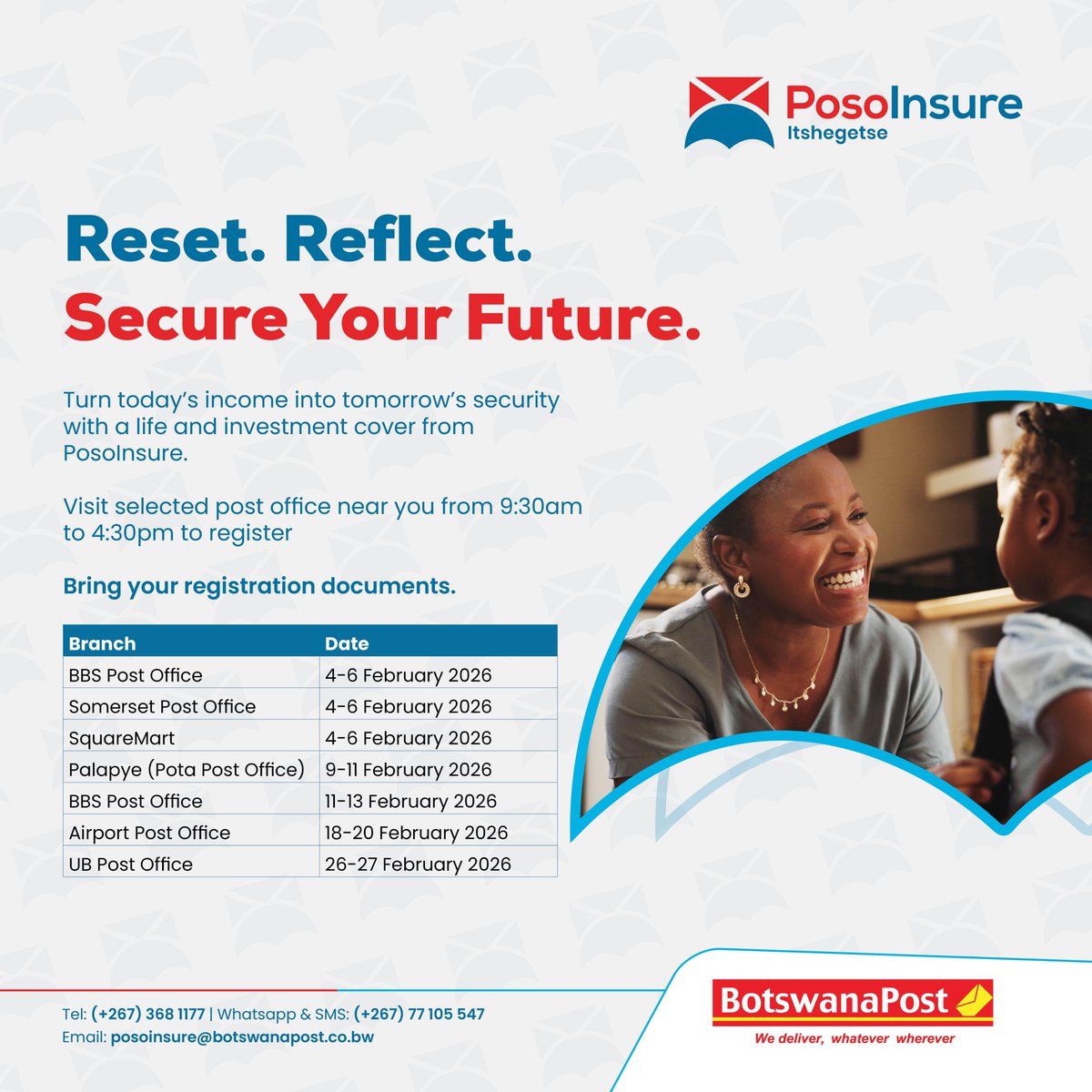 PosoInsure
Itshegetse

Reset. Reflect.
Secure Your Future.

Turn today's income into tomorrow's security with a life and investment cover from PosoInsure.

Visit selected post office near you from 9:30am to 4:30pm to register

Bring your registration documents.

| Branch | Date |
|---|---|
| BBS Post Office | 4-6 February 2026 |
| Somerset Post Office | 4-6 February 2026 |
| SquareMart | 4-6 February 2026 |
| Palapye (Pota Post Office) | 9-11 February 2026 |
| BBS Post Office | 11-13 February 2026 |
| Airport Post Office | 18-20 February 2026 |
| UB Post Office | 26-27 February 2026 |

Tel: (+267) 368 1177 | Whatsapp & SMS: (+267) 77 105 547
Email: posoinsure@botswanapost.co.bw

BotswanaPost
We deliver, whatever wherever